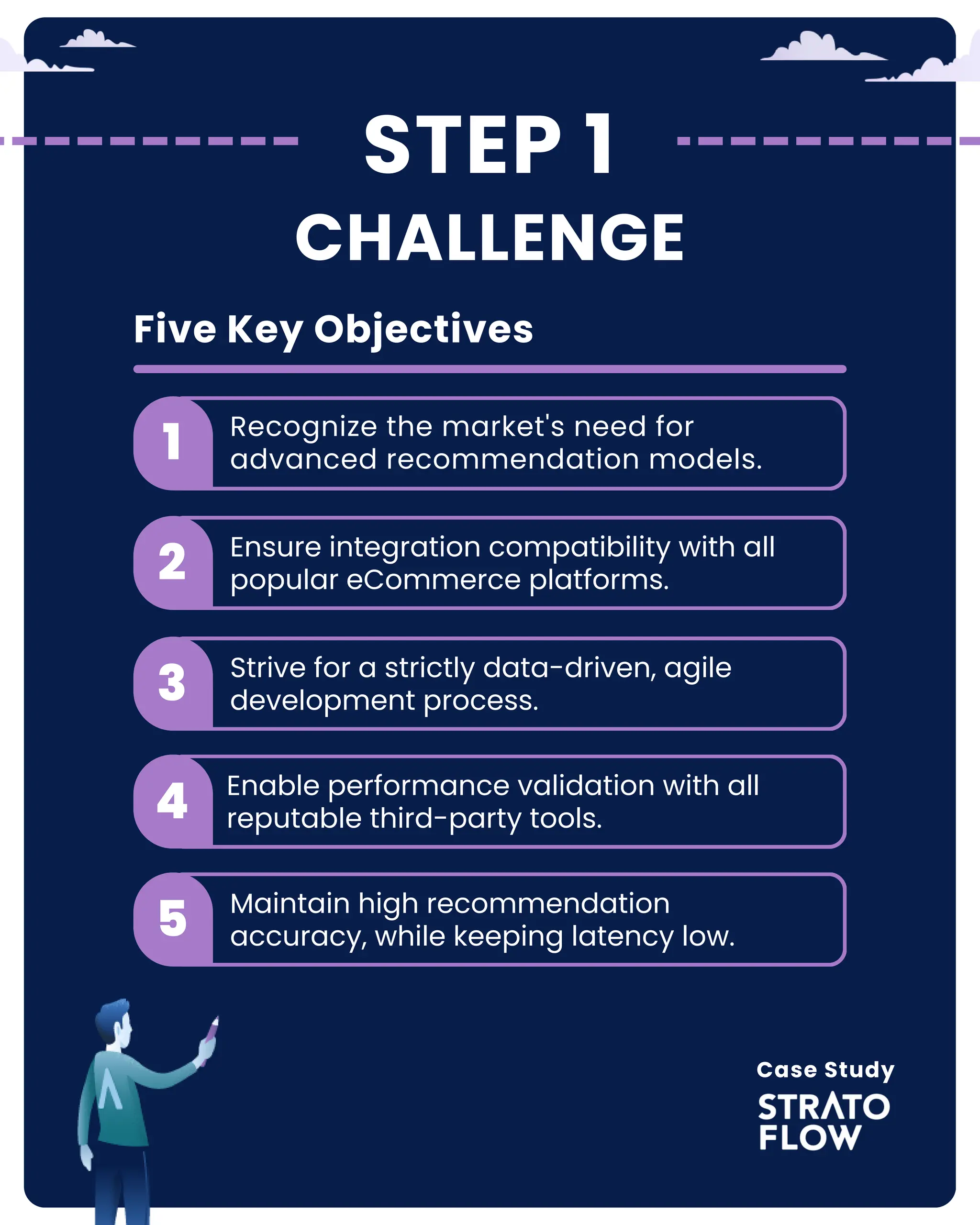 STEP 1
CHALLENGE

Five Key Objectives

1 Recognize the market's need for advanced recommendation models.

2 Ensure integration compatibility with all popular eCommerce platforms.

3 Strive for a strictly data-driven, agile development process.

4 Enable performance validation with all reputable third-party tools.

5 Maintain high recommendation accuracy, while keeping latency low.

Case Study
STRATO
FLOW